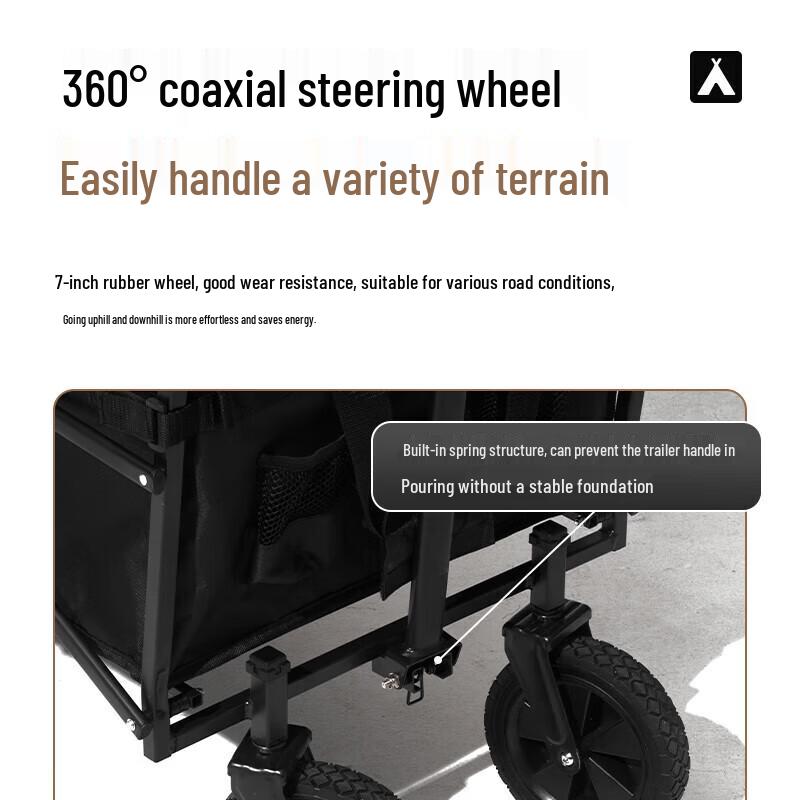 360° coaxial steering wheel

Easily handle a variety of terrain

7-inch rubber wheel, good wear resistance, suitable for various road conditions,

Going uphill and downhill is more effortless and saves energy.

Built-in spring structure, can prevent the trailer handle in

Pouring without a stable foundation